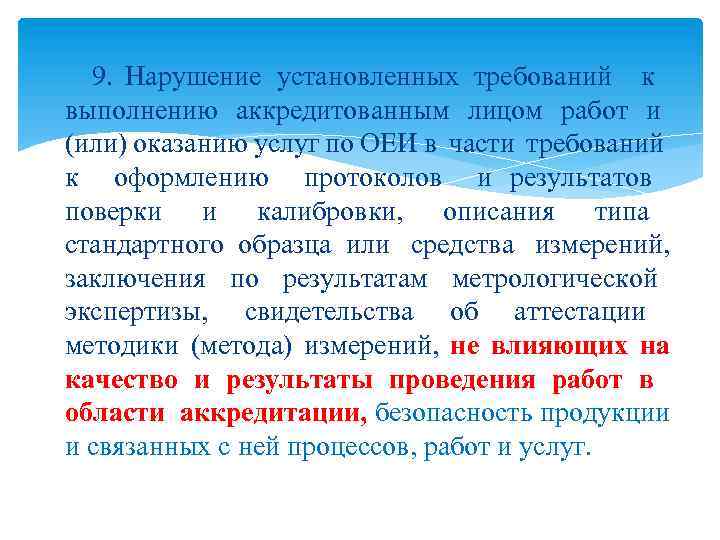 9. Нарушение установленных требований к выполнению аккредитованным лицом работ и (или) оказанию услуг по ОЕИ в части требований к оформлению протоколов и результатов поверки и калибровки, описания типа стандартного образца или средства измерений, заключения по результатам метрологической экспертизы, свидетельства об аттестации методики (метода) измерений, не влияющих на качество и результаты проведения работ в области аккредитации, безопасность продукции и связанных с ней процессов, работ и услуг.